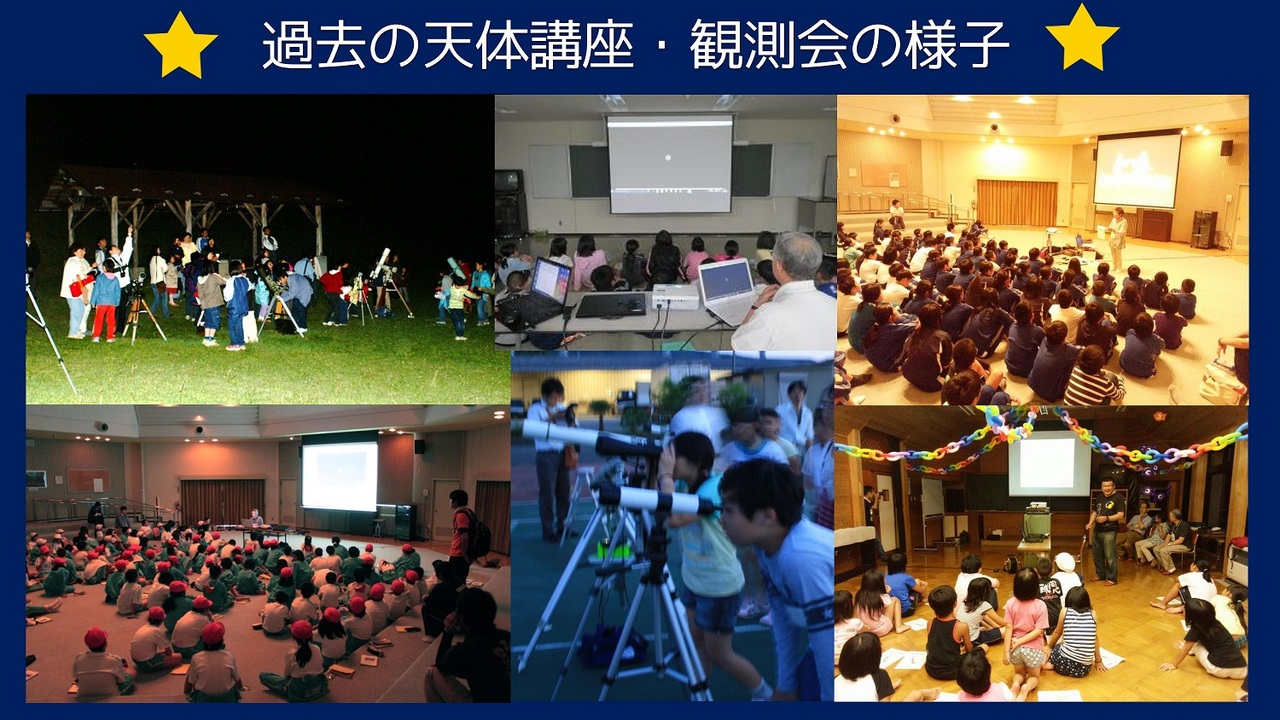 過去の天体講座・観測会の様子